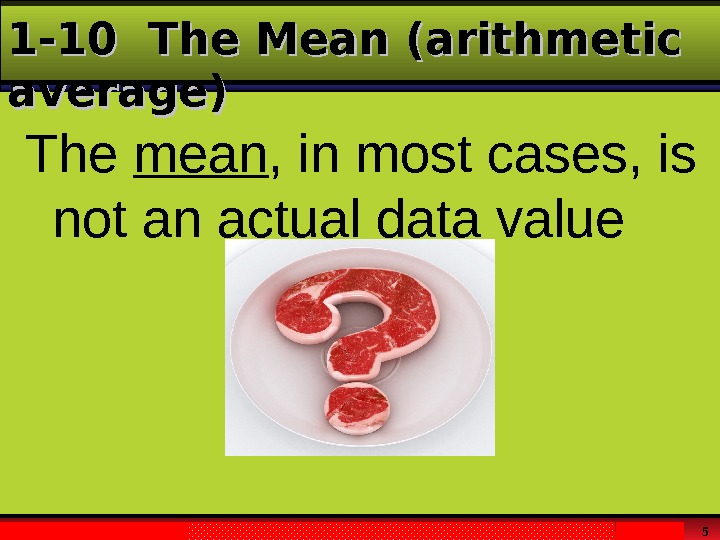 1-10 The Mean (arithmetic average)

The mean, in most cases, is not an actual data value

5